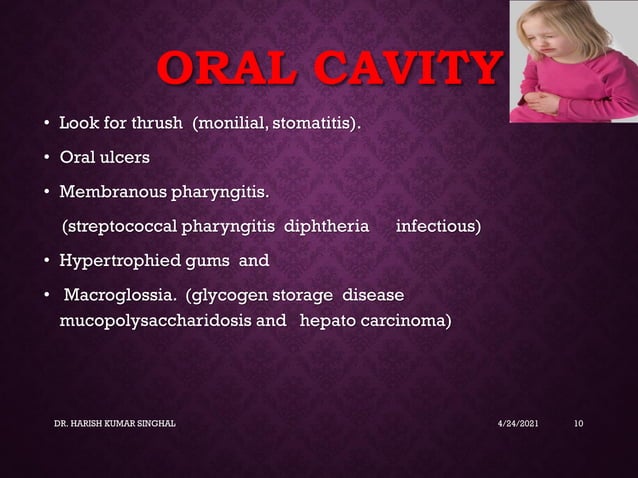 ORAL CAVITY

• Look for thrush (monilial, stomatitis).

• Oral ulcers

• Membranous pharyngitis.

(streptococcal pharyngitis diphtheria infectious)

• Hypertrophied gums and

• Macroglossia. (glycogen storage disease mucopolysaccharidosis and hepato carcinoma)

DR. HARISH KUMAR SINGHAL

4/24/2021

10